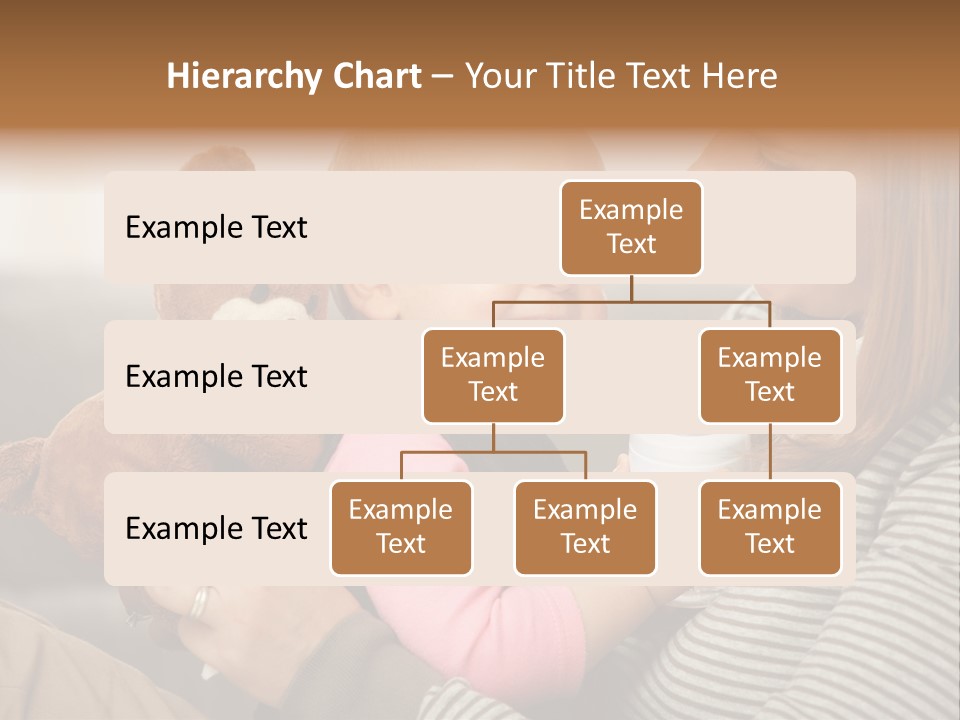 Hierarchy Chart – Your Title Text Here

Example Text

Example Text

Example Text

Example Text

Example Text

Example Text

Example Text

Example Text

Example Text